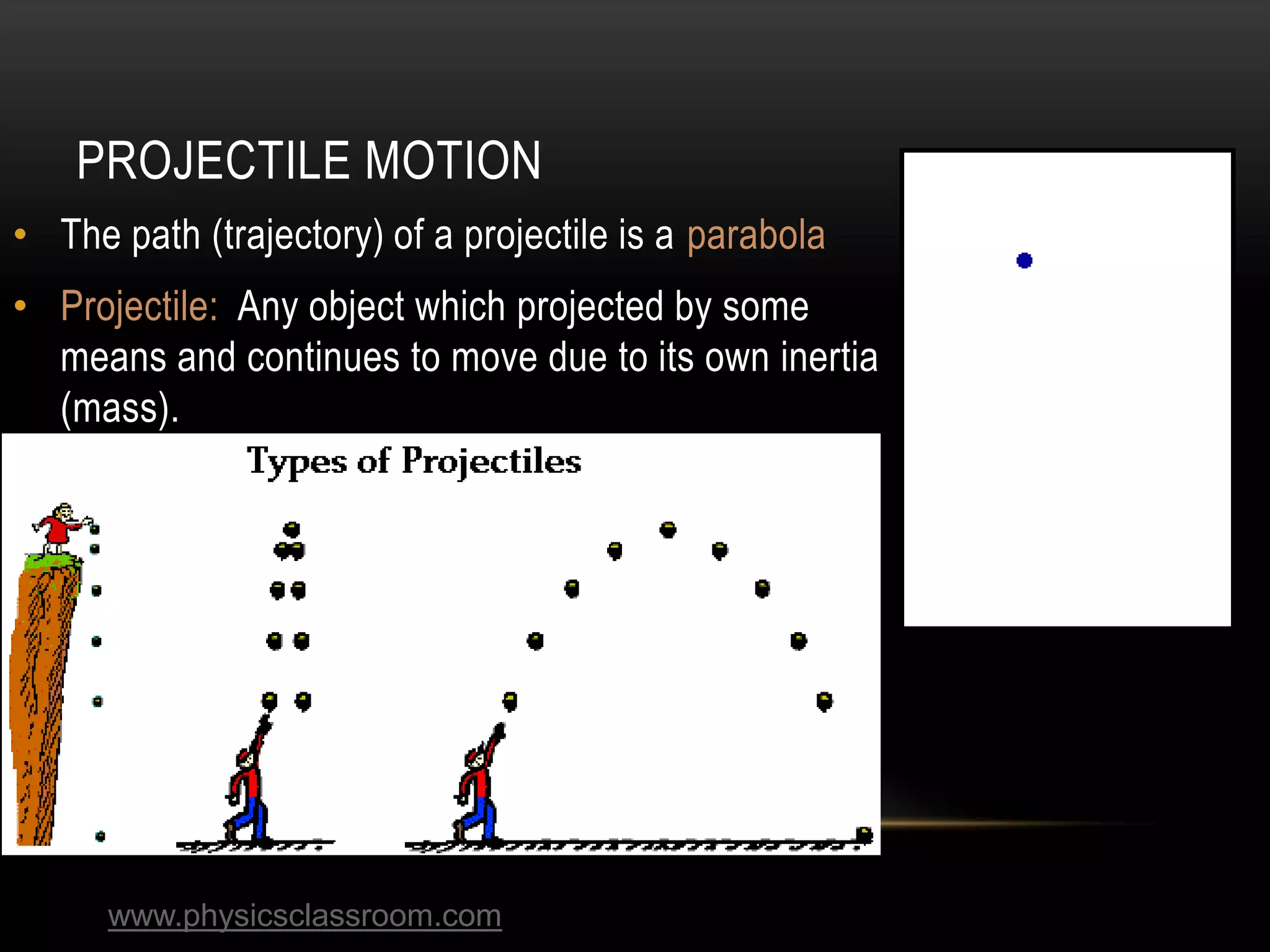 PROJECTILE MOTION

• The path (trajectory) of a projectile is a parabola

• Projectile: Any object which projected by some means and continues to move due to its own inertia (mass).

Types of Projectiles

www.physicsclassroom.com